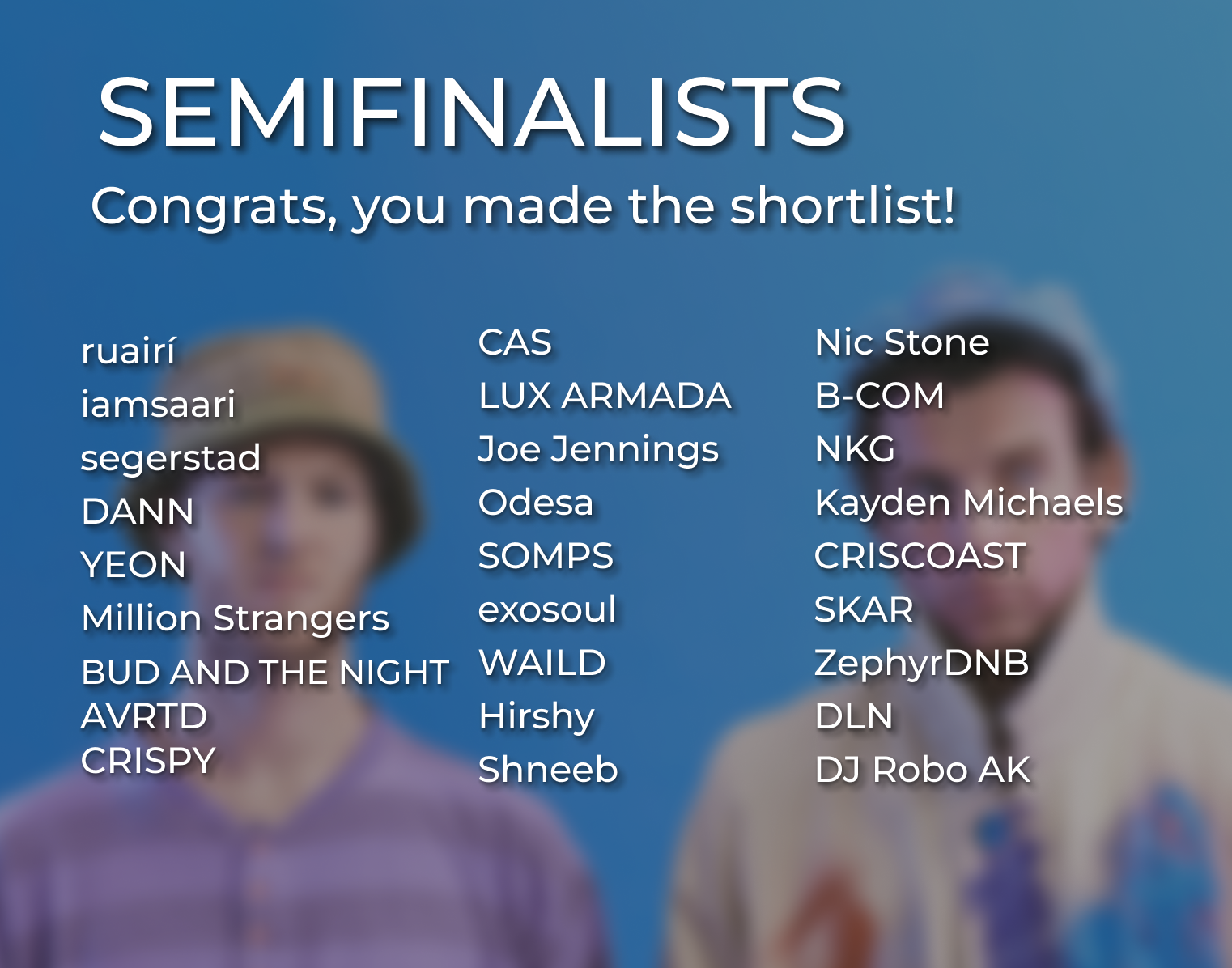 SEMIFINALISTS
Congrats, you made the shortlist!

ruairí
iamsaari
segerstad
DANN
YEON
Million Strangers
BUD AND THE NIGHT
AVRTD
CRISPY

CAS
LUX ARMADA
Joe Jennings
Odesa
SOMPS
exosoul
WAILD
Hirshy
Shneeb

Nic Stone
B-COM
NKG
Kayden Michaels
CRISCOAST
SKAR
ZephyrDNB
DLN
DJ Robo AK